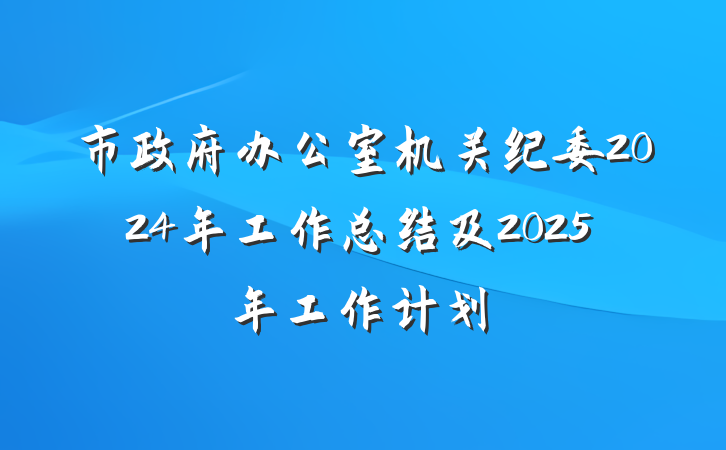 市政府办公室机关纪委2024年工作总结及2025年工作计划